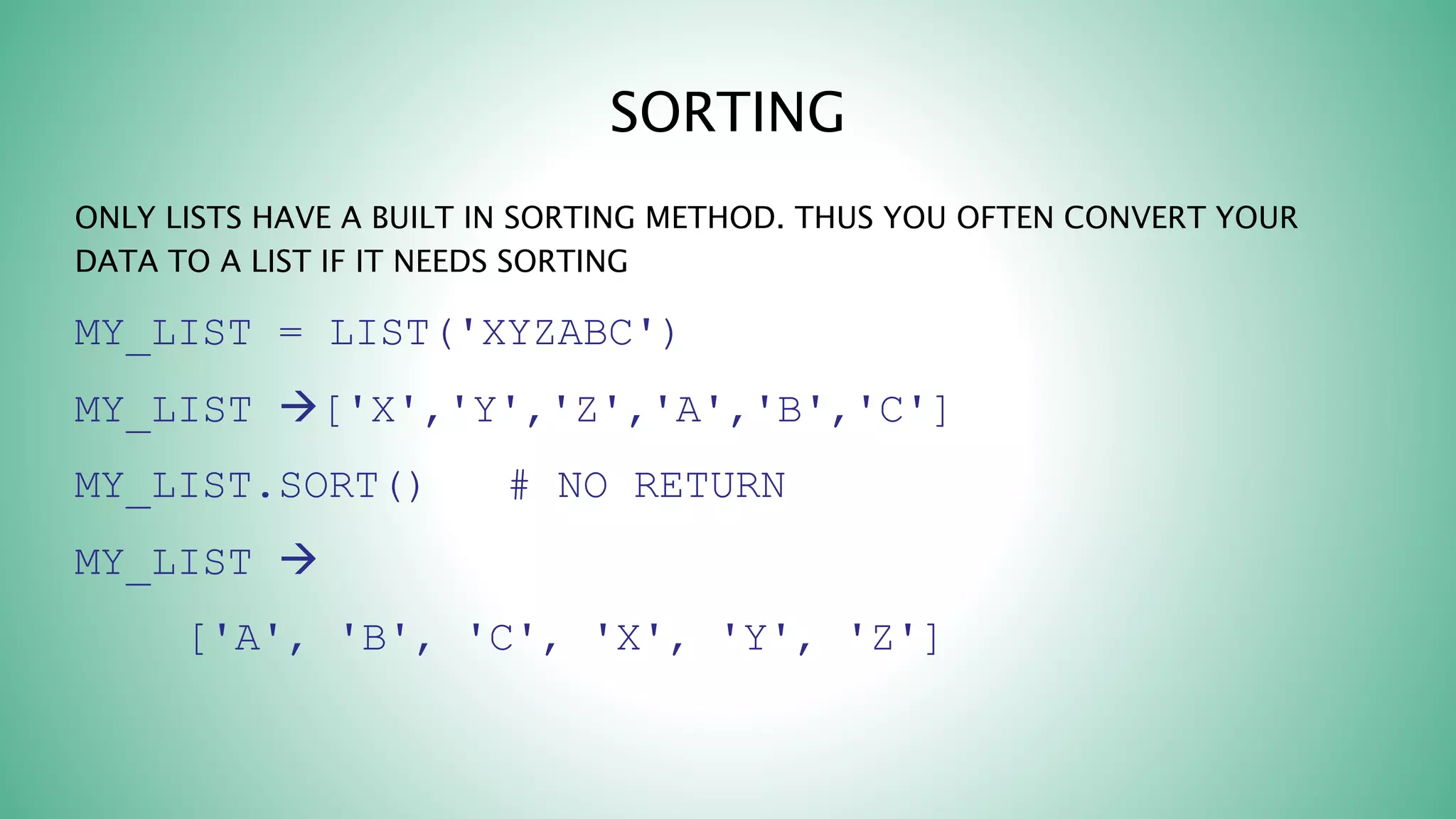 SORTING

ONLY LISTS HAVE A BUILT IN SORTING METHOD. THUS YOU OFTEN CONVERT YOUR DATA TO A LIST IF IT NEEDS SORTING

MY_LIST = LIST('XYZABC')

MY_LIST →['X','Y','Z','A','B','C']

MY_LIST.SORT()   # NO RETURN

MY_LIST →

['A', 'B', 'C', 'X', 'Y', 'Z']